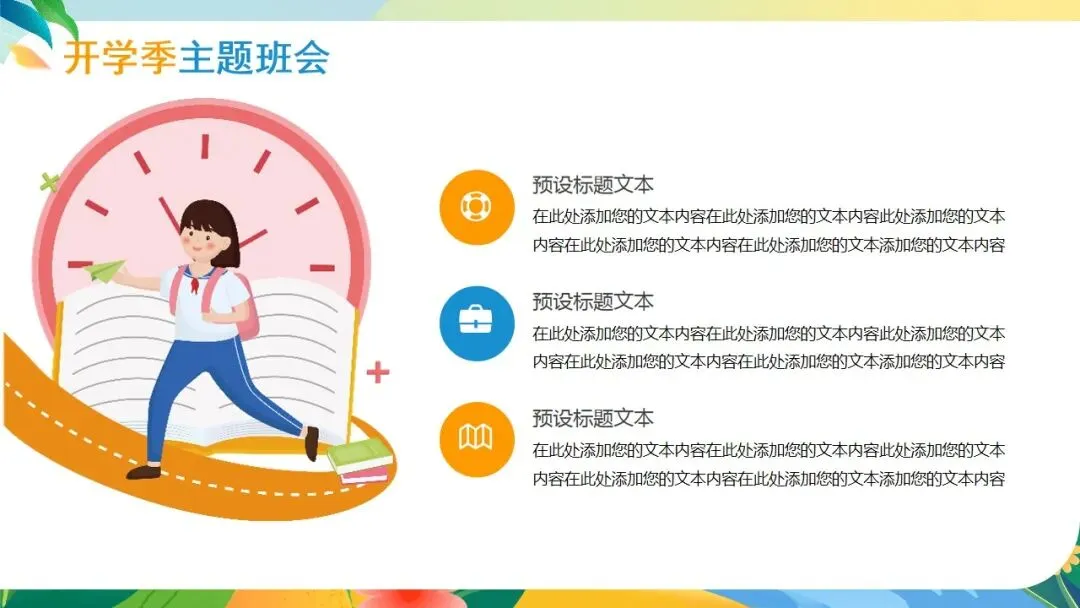 开学季主题班会

预设标题文本
在此处添加您的文本内容在此处添加您的文本内容此处添加您的文本内容在此处添加您的文本内容在此处添加您的文本添加您的文本内容

预设标题文本
在此处添加您的文本内容在此处添加您的文本内容此处添加您的文本内容在此处添加您的文本内容在此处添加您的文本添加您的文本内容

预设标题文本
在此处添加您的文本内容在此处添加您的文本内容此处添加您的文本内容在此处添加您的文本内容在此处添加您的文本添加您的文本内容